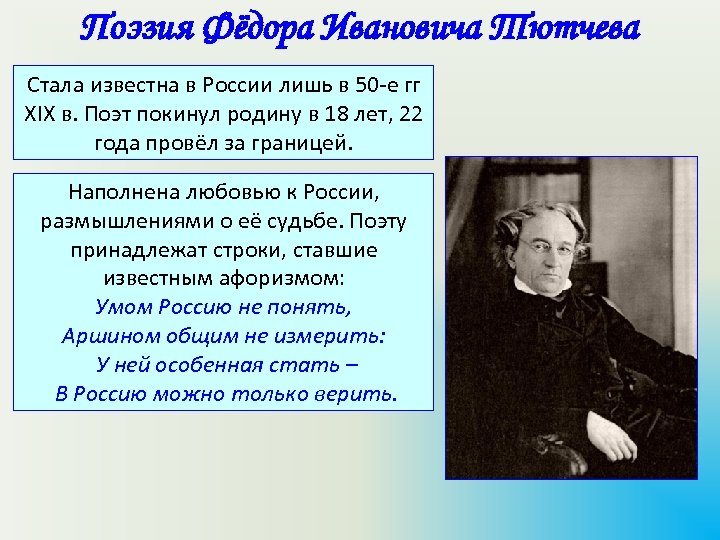 Поэзия Фёдора Ивановича Тютчева

Стала известна в России лишь в 50-е гг XIX в. Поэт покинул родину в 18 лет, 22 года провёл за границей.

Наполнена любовью к России, размышлениями о её судьбе. Поэту принадлежат строки, ставшие известным афоризмом:
Умом Россию не понять,
Аршином общим не измерить:
У ней особенная стать –
В Россию можно только верить.